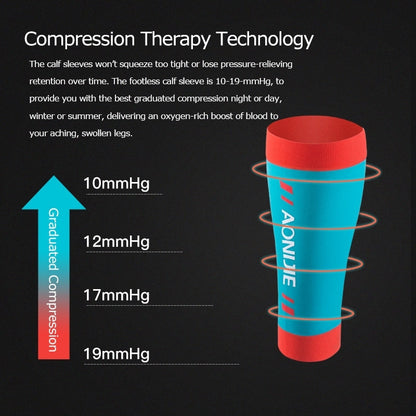 Compression Therapy Technology

The calf sleeves won't squeeze too tight or lose pressure-relieving retention over time. The footless calf sleeve is 10-19-mmHg, to provide you with the best graduated compression night or day, winter or summer, delivering an oxygen-rich boost of blood to your aching, swollen legs.

Graduated Compression

10mmHg

12mmHg

17mmHg

19mmHg

AONIJIE